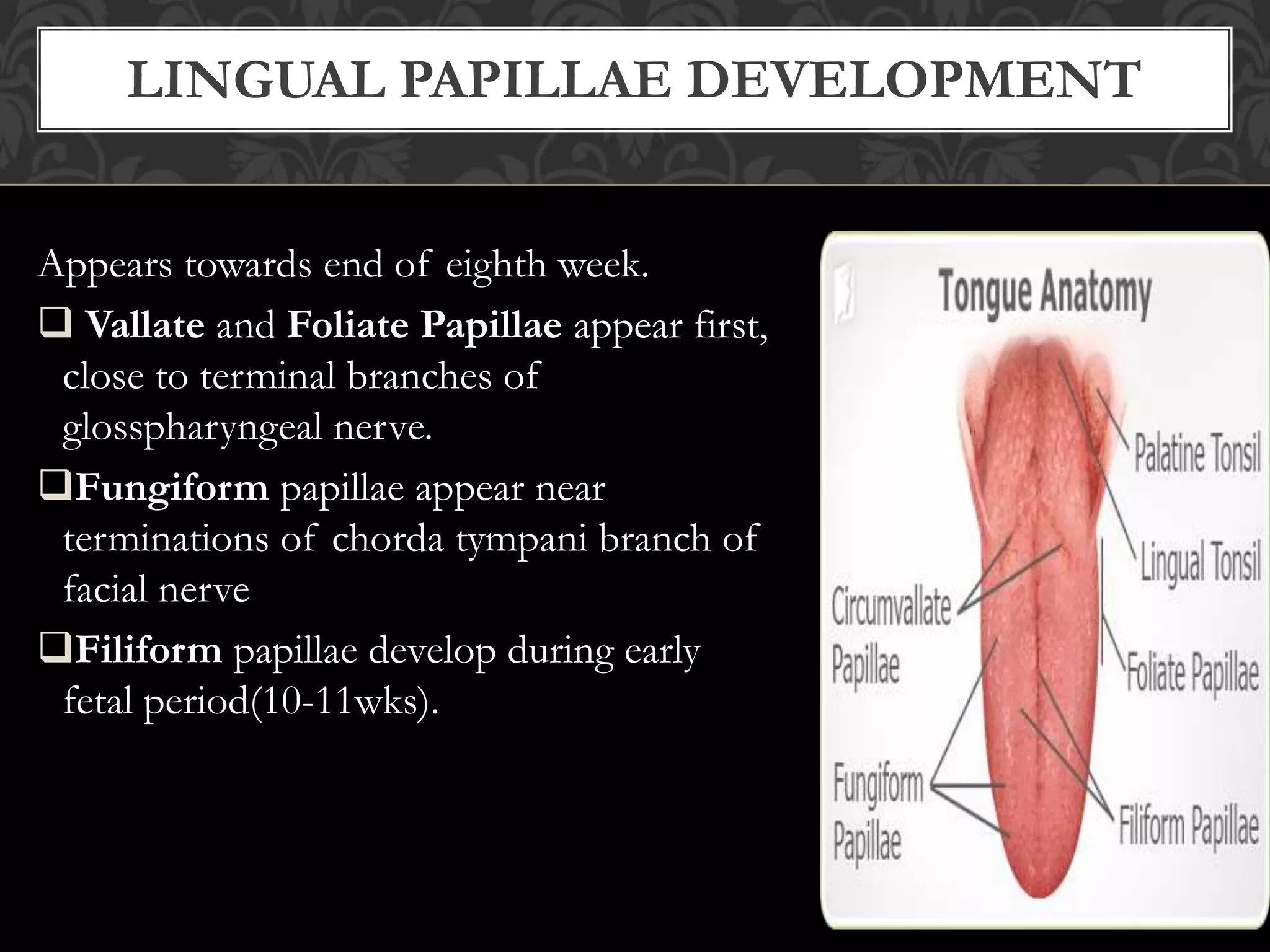 LINGUAL PAPILLAE DEVELOPMENT

Appears towards end of eighth week.

❑ Vallate and Foliate Papillae appear first, close to terminal branches of glosspharyngeal nerve.

❑Fungiform papillae appear near terminations of chorda tympani branch of facial nerve

❑Filiform papillae develop during early fetal period(10-11wks).

Tongue Anatomy

Palatine Tonsil

Lingual Tonsil

Circumvallate Papillae

Foliate Papillae

Fungiform Papillae

Filiform Papillae